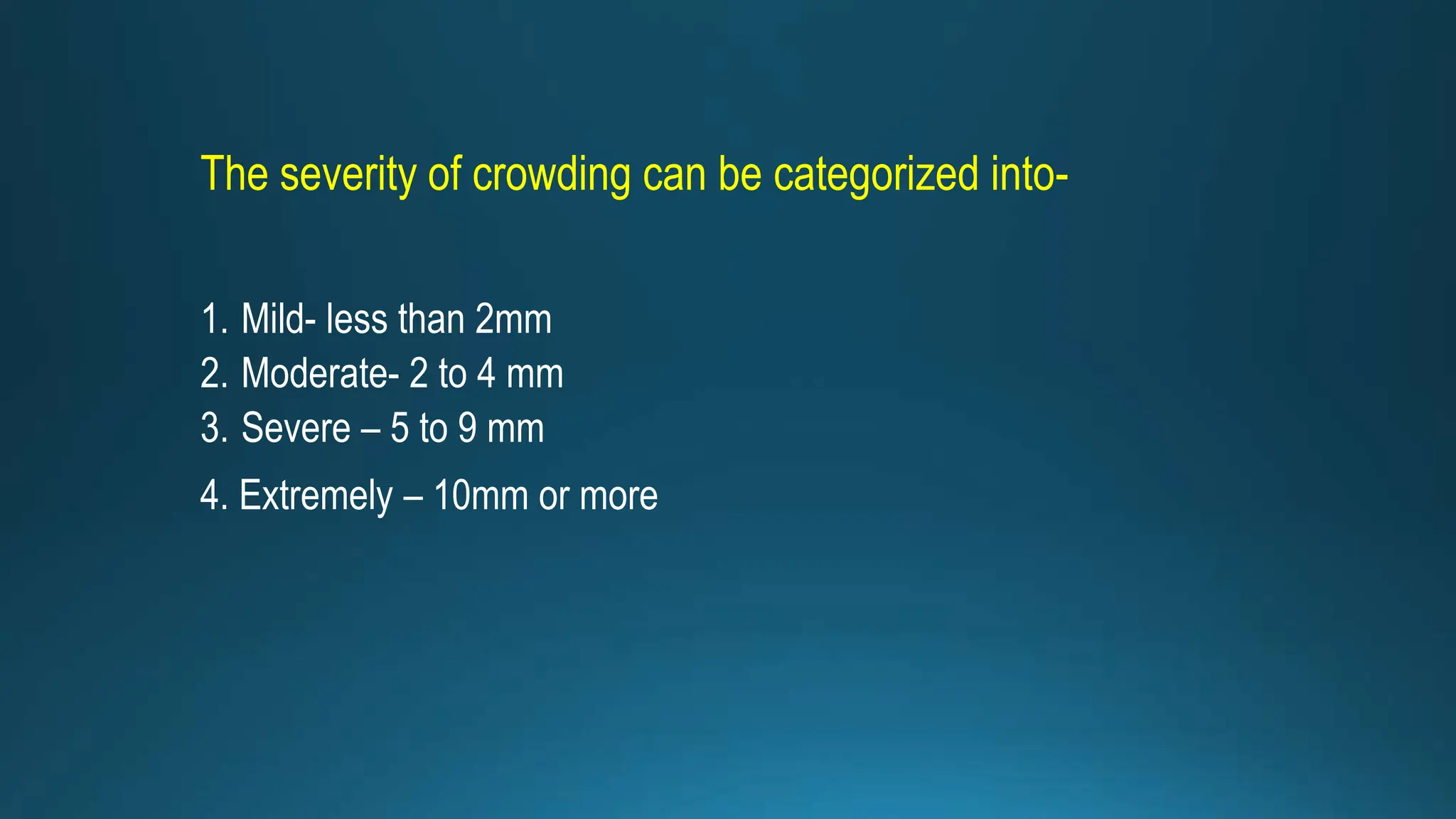 The severity of crowding can be categorized into-

1. Mild- less than 2mm
2. Moderate- 2 to 4 mm
3. Severe – 5 to 9 mm
4. Extremely – 10mm or more